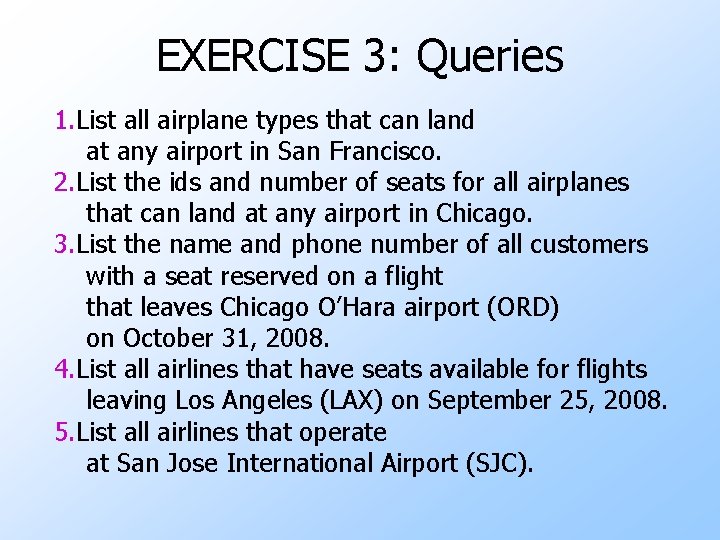 EXERCISE 3: Queries

1.List all airplane types that can land at any airport in San Francisco.
2.List the ids and number of seats for all airplanes that can land at any airport in Chicago.
3.List the name and phone number of all customers with a seat reserved on a flight that leaves Chicago O'Hara airport (ORD) on October 31, 2008.
4.List all airlines that have seats available for flights leaving Los Angeles (LAX) on September 25, 2008.
5.List all airlines that operate at San Jose International Airport (SJC).